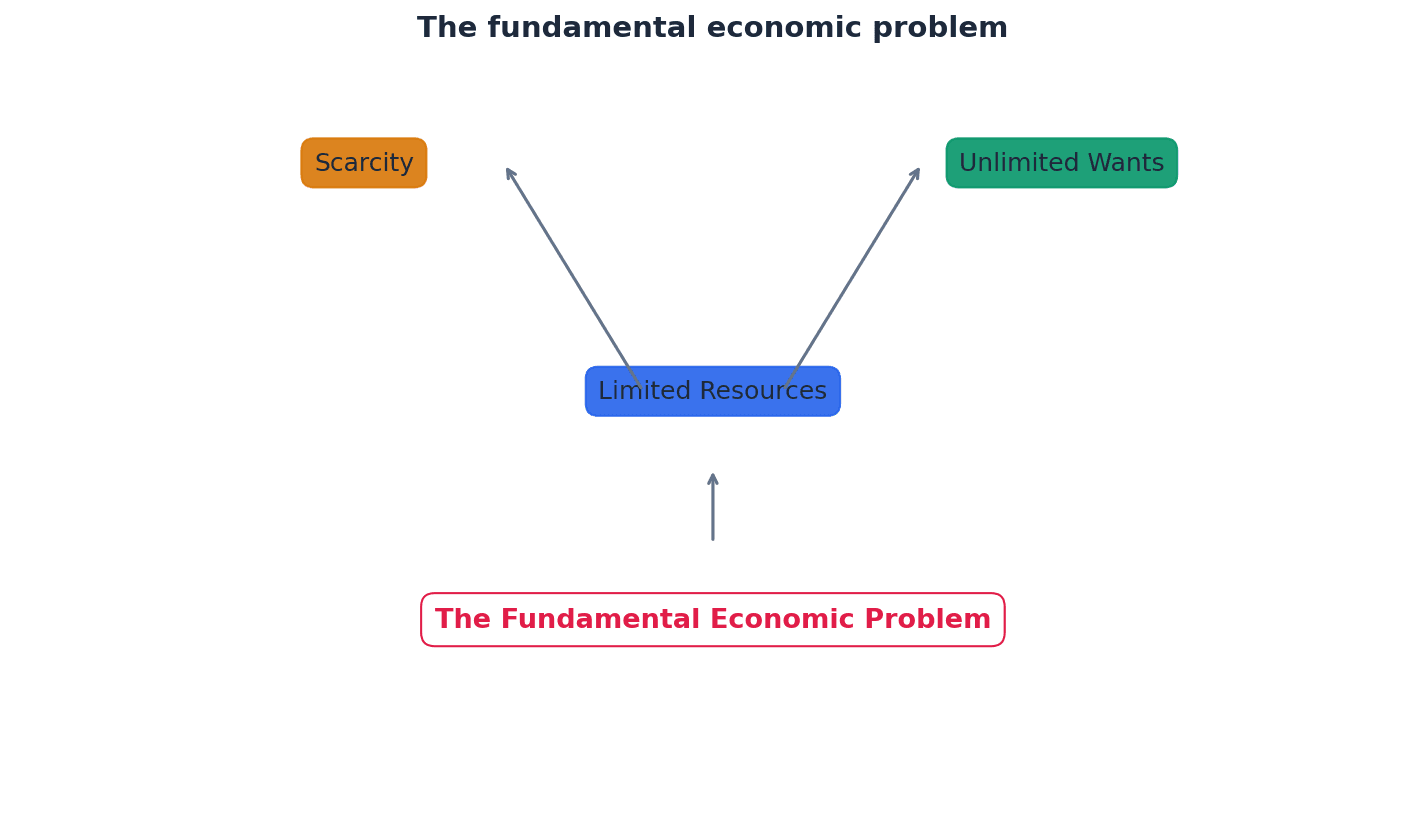 The fundamental economic problem

Scarcity

Unlimited Wants

Limited Resources

The Fundamental Economic Problem